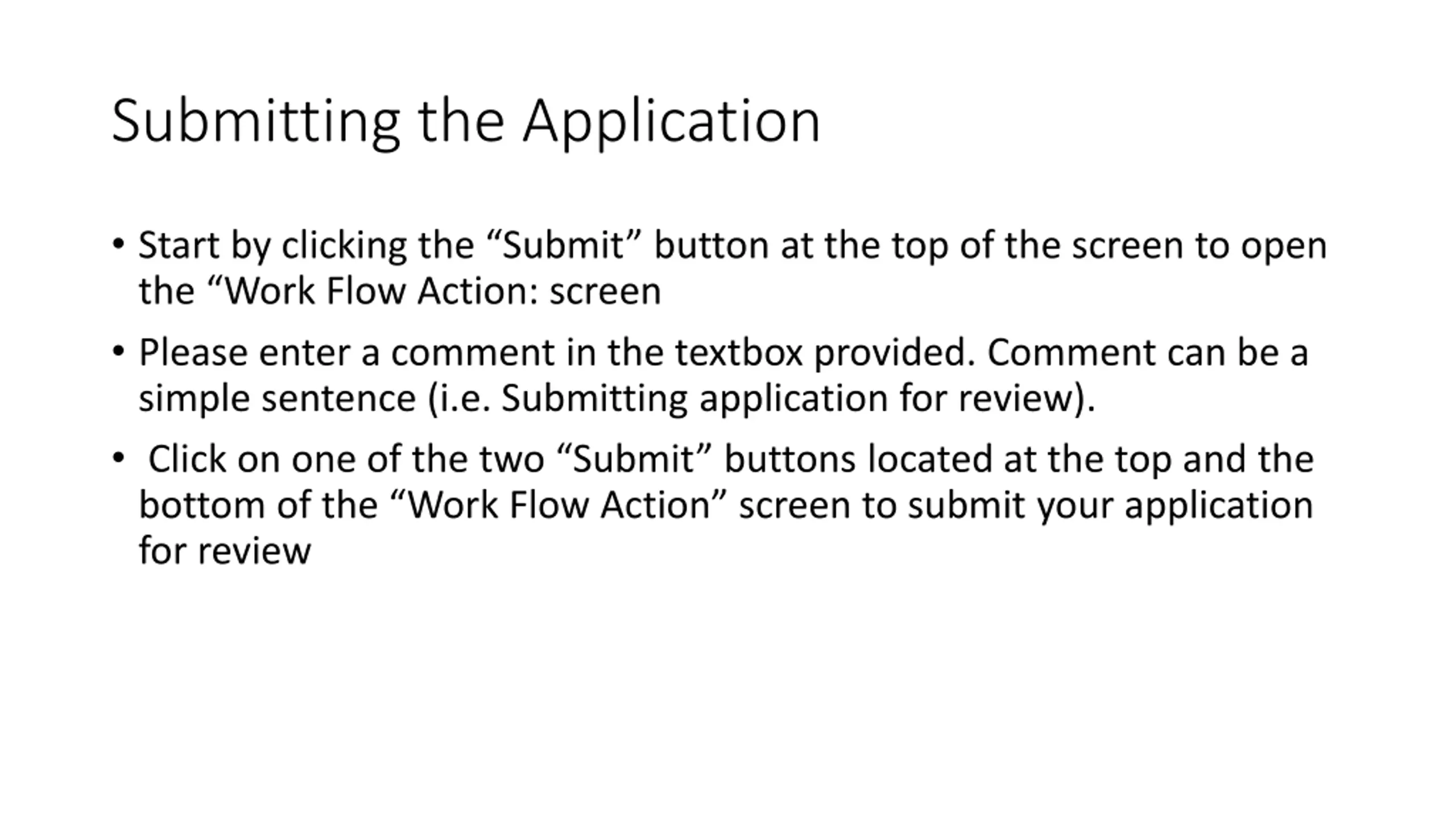 Submitting the Application

• Start by clicking the “Submit” button at the top of the screen to open the “Work Flow Action: screen

• Please enter a comment in the textbox provided. Comment can be a simple sentence (i.e. Submitting application for review).

• Click on one of the two “Submit” buttons located at the top and the bottom of the “Work Flow Action” screen to submit your application for review